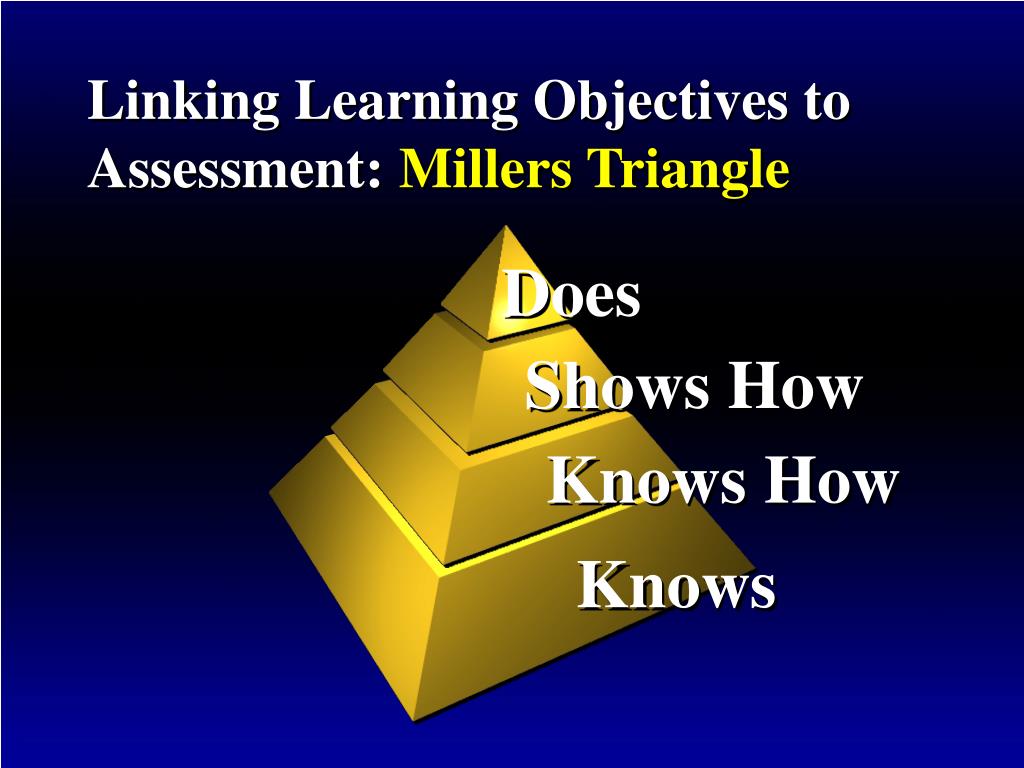 Linking Learning Objectives to Assessment: Millers Triangle

Does

Shows How

Knows How

Knows